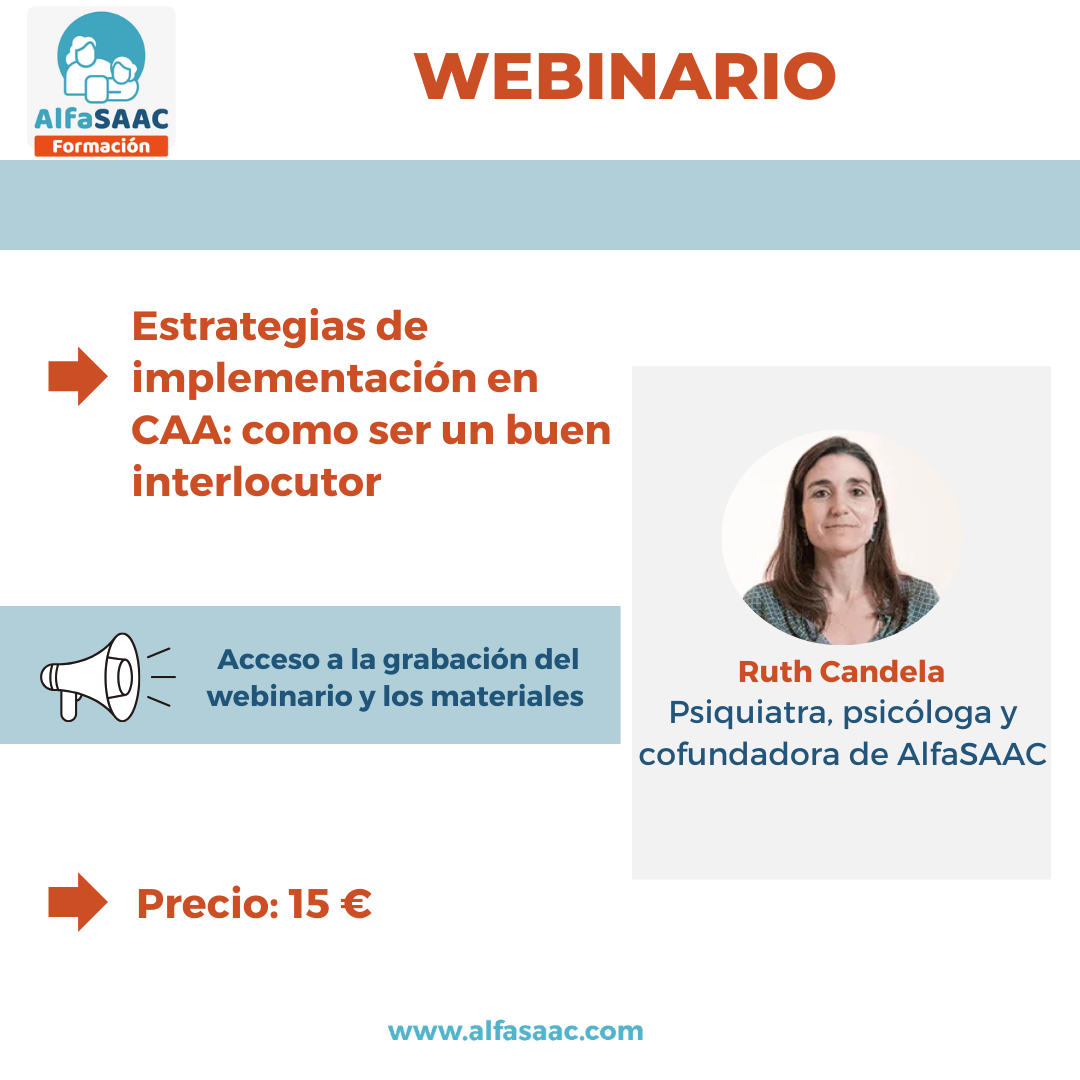 AlfaSAAC
Formación

WEBINARIO

Estrategias de implementación en CAA: como ser un buen interlocutor

Acceso a la grabación del webinario y los materiales

Ruth Candela
Psiquiatra, psicóloga y cofundadora de AlfaSAAC

Precio: 15 €

www.alfasaac.com